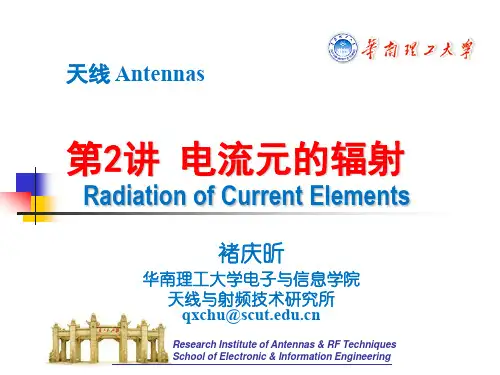 華南理工大學

天线 Antennas

第2讲 电流元的辐射
Radiation of Current Elements

褚庆昕
华南理工大学电子与信息学院
天线与射频技术研究所
qxchu@scut.edu.cn

Research Institute of Antennas & RF Techniques
School of Electronic & Information Engineering